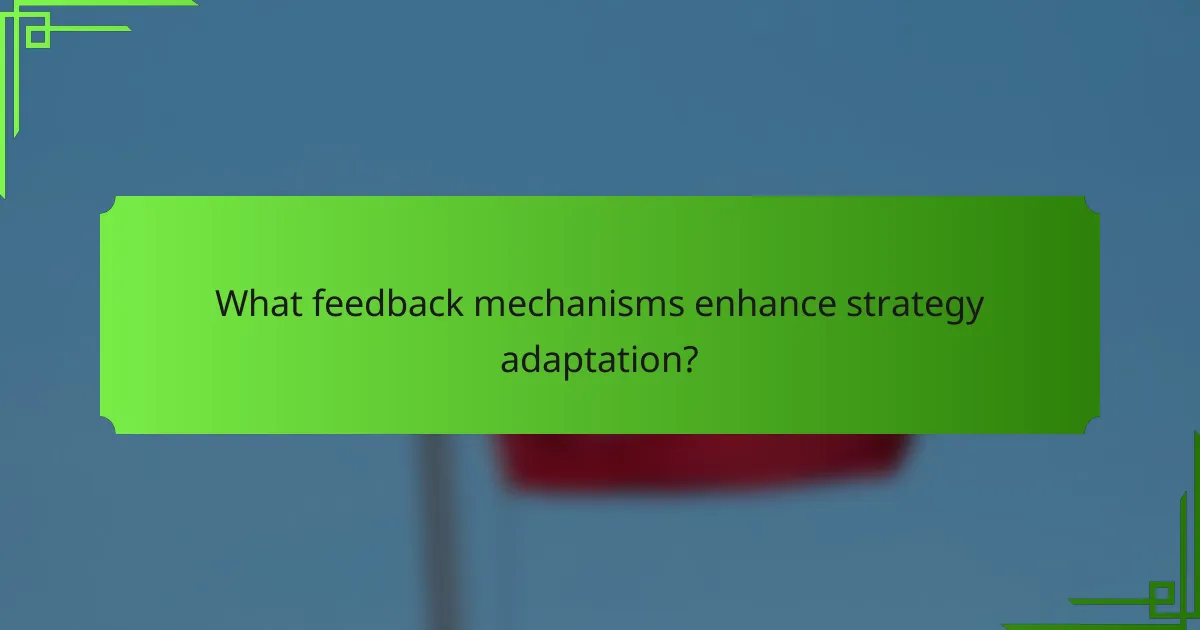 What feedback mechanisms enhance strategy adaptation?